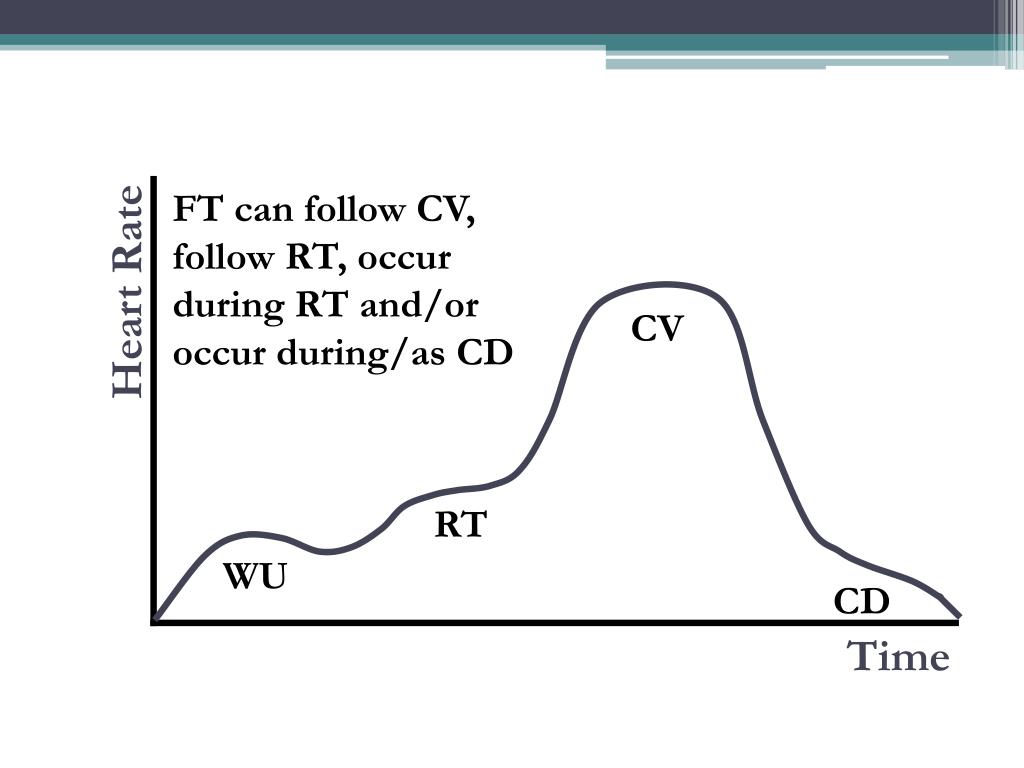 Heart Rate

FT can follow CV, follow RT, occur during RT and/or occur during/as CD

CV

RT

WU

CD

Time